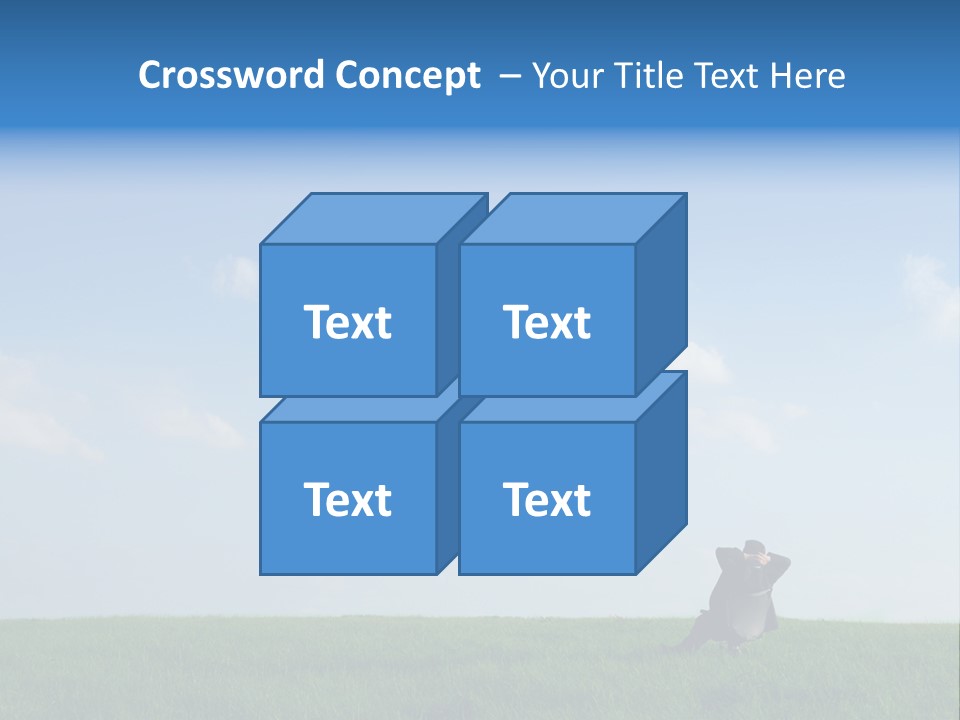 Crossword Concept – Your Title Text Here

Text

Text

Text

Text